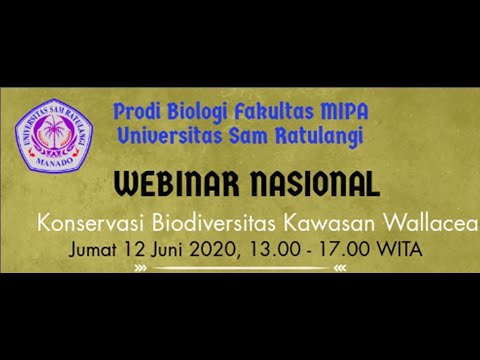 UNIVERSITAS SAM RATULANGI
MANADO

Prodi Biologi Fakultas MIPA
Universitas Sam Ratulangi

WEBINAR NASIONAL

Konservasi Biodiversitas Kawasan Wallacea

Jumat 12 Juni 2020, 13.00 - 17.00 WITA